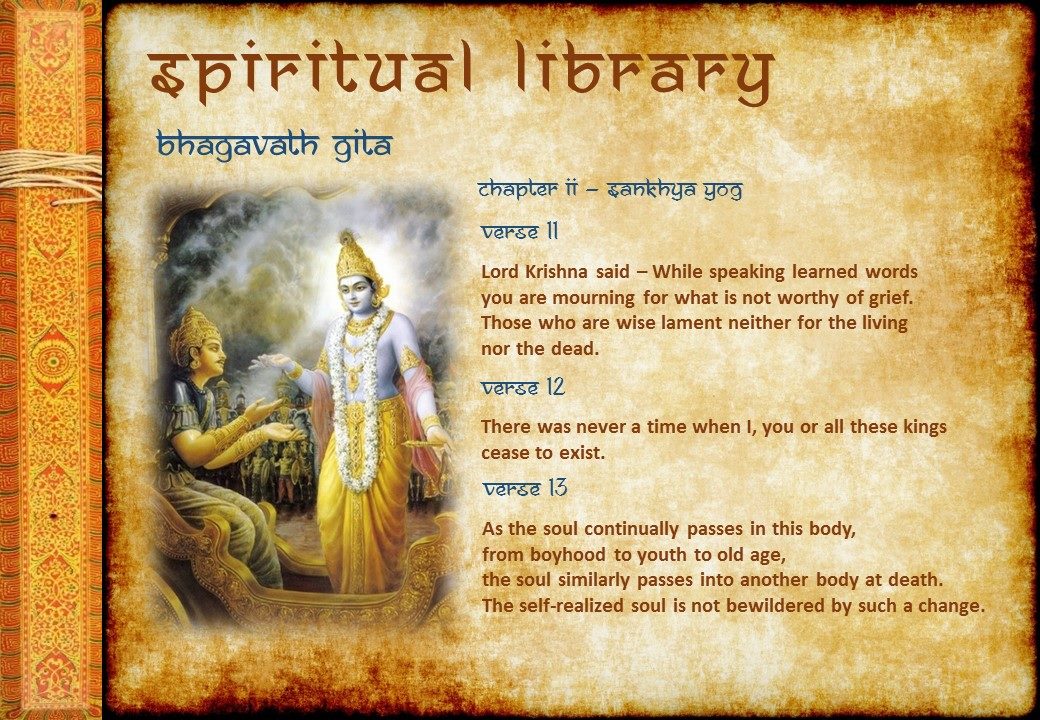 spiritual library

bhagavath gita

chapter ii – sankhya yog

verse 11

Lord Krishna said – While speaking learned words you are mourning for what is not worthy of grief. Those who are wise lament neither for the living nor the dead.

verse 12

There was never a time when I, you or all these kings cease to exist.

verse 13

As the soul continually passes in this body, from boyhood to youth to old age, the soul similarly passes into another body at death. The self-realized soul is not bewildered by such a change.